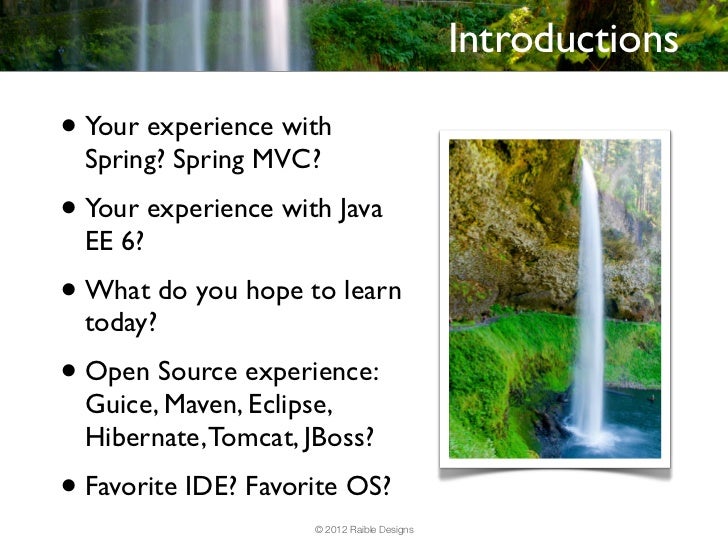 Introductions

• Your experience with Spring? Spring MVC?

• Your experience with Java EE 6?

• What do you hope to learn today?

• Open Source experience: Guice, Maven, Eclipse, Hibernate, Tomcat, JBoss?

• Favorite IDE? Favorite OS?

© 2012 Raible Designs